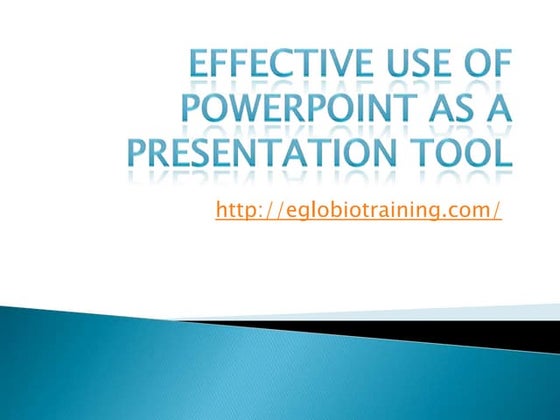 EFFECTIVE USE OF POWERPOINT AS A PRESENTATION TOOL

http://eglobiotraining.com/